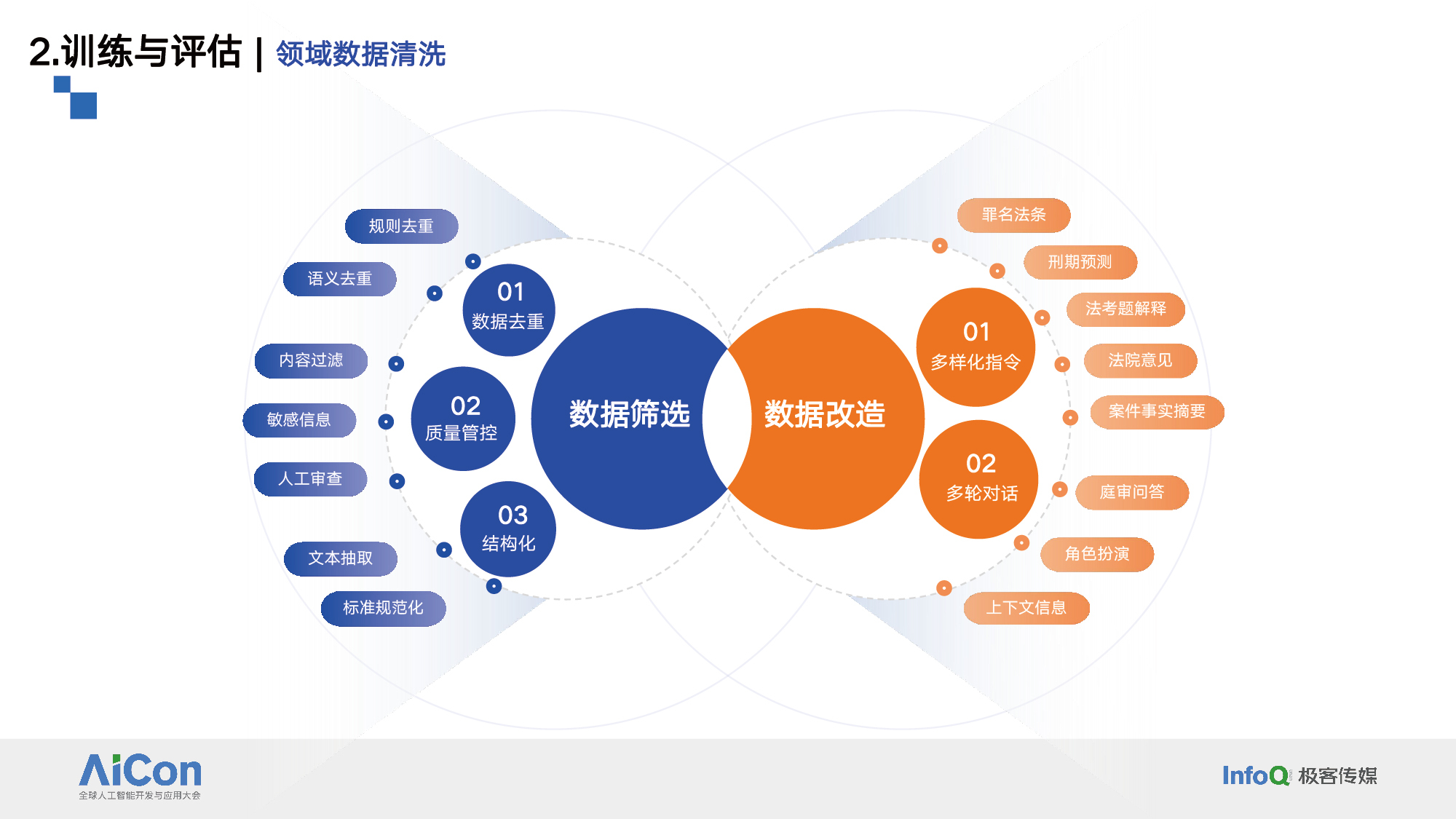 2.训练与评估 | 领域数据清洗

规则去重
语义去重
内容过滤
敏感信息
人工审查
文本抽取
标准规范化

01
数据去重

02
质量管控

03
结构化

数据筛选

数据改造

01
多样化指令

02
多轮对话

罪名法条
刑期预测
法考题解释
法院意见
案件事实摘要
庭审问答
角色扮演
上下文信息

AiCon
全球人工智能开发与应用大会

InfoQ 极客传媒